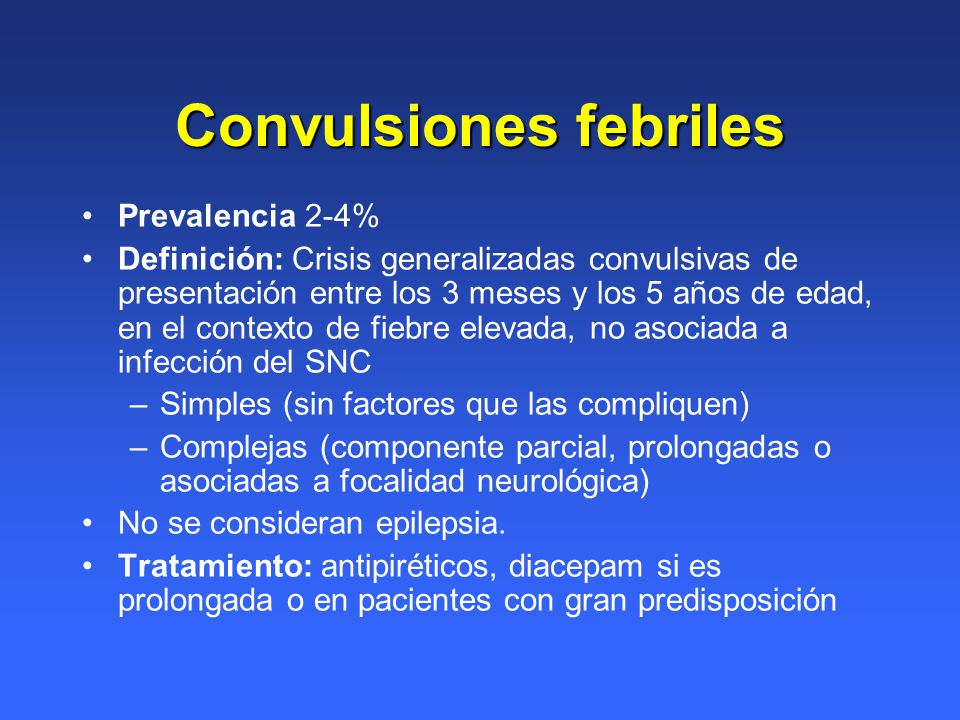 Convulsiones febriles

• Prevalencia 2-4%

• Definición: Crisis generalizadas convulsivas de presentación entre los 3 meses y los 5 años de edad, en el contexto de fiebre elevada, no asociada a infección del SNC

– Simples (sin factores que las compliquen)

– Complejas (componente parcial, prolongadas o asociadas a focalidad neurológica)

• No se consideran epilepsia.

• Tratamiento: antipiréticos, diacepam si es prolongada o en pacientes con gran predisposición